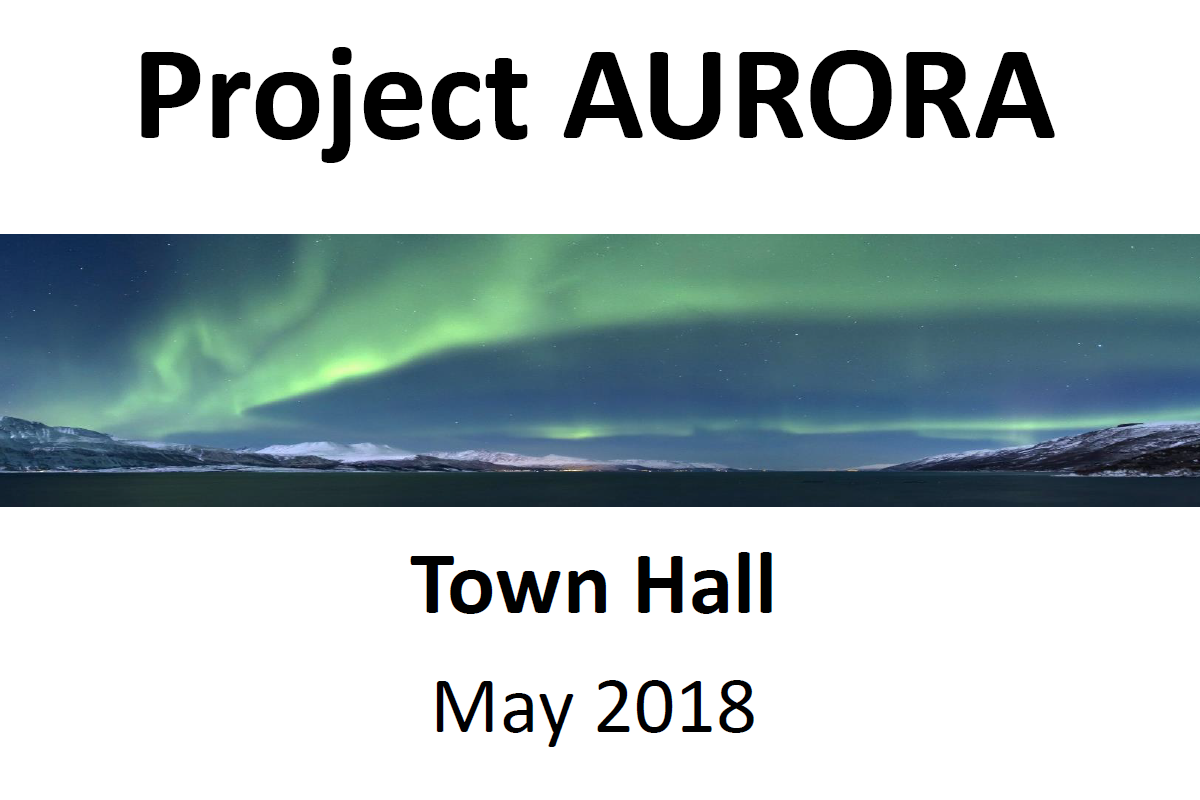 Project AURORA

Town Hall

May 2018